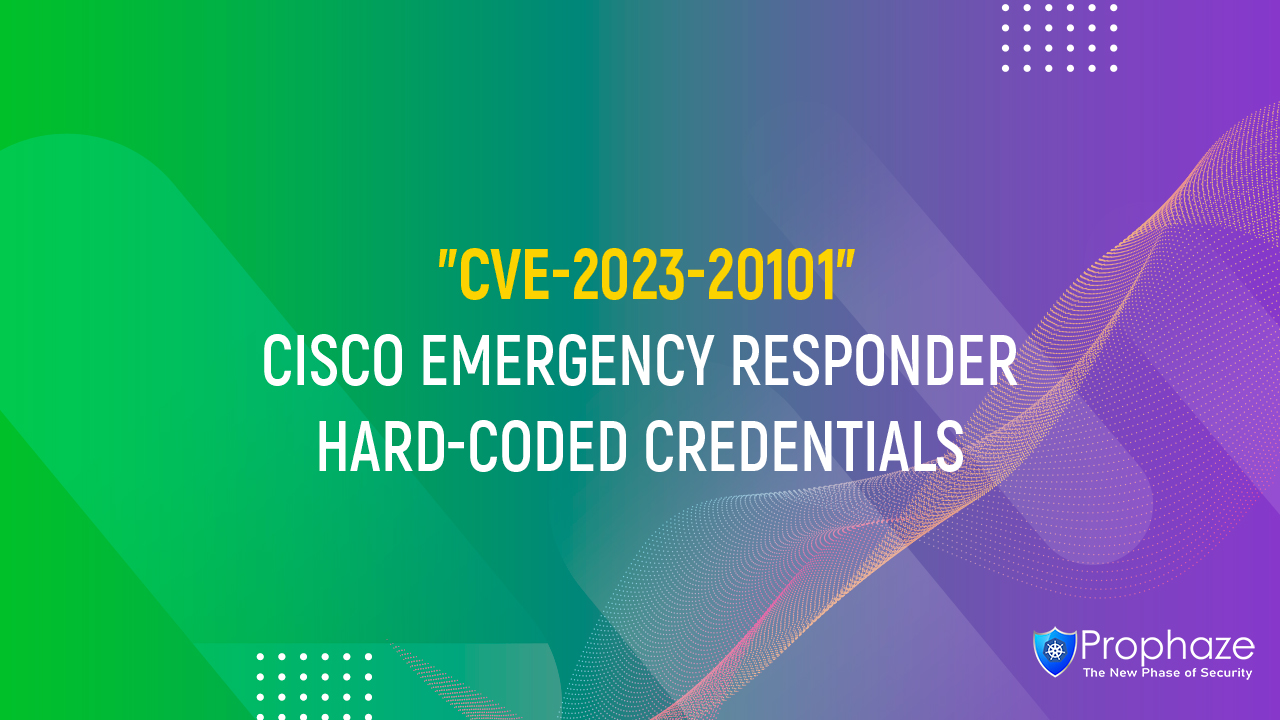 "CVE-2023-20101"
CISCO EMERGENCY RESPONDER HARD-CODED CREDENTIALS

Prophaze
The New Phase of Security